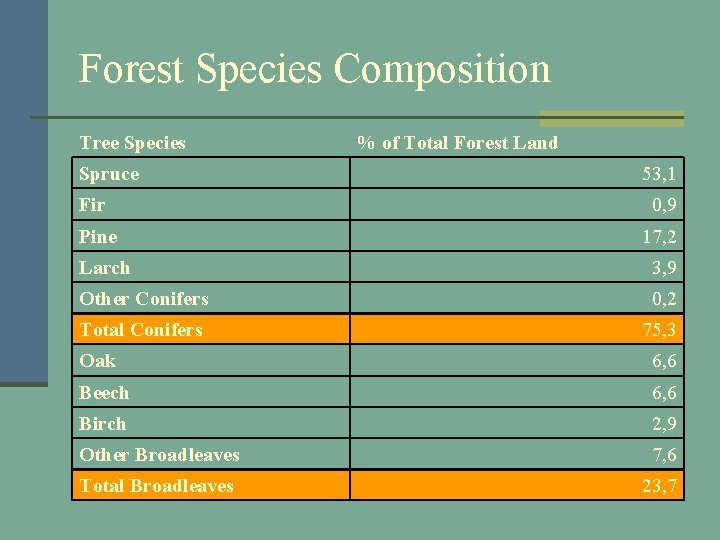 Forest Species Composition

| Tree Species | % of Total Forest Land |
|---|---|
| Spruce | 53,1 |
| Fir | 0,9 |
| Pine | 17,2 |
| Larch | 3,9 |
| Other Conifers | 0,2 |
| Total Conifers | 75,3 |
| Oak | 6,6 |
| Beech | 6,6 |
| Birch | 2,9 |
| Other Broadleaves | 7,6 |
| Total Broadleaves | 23,7 |